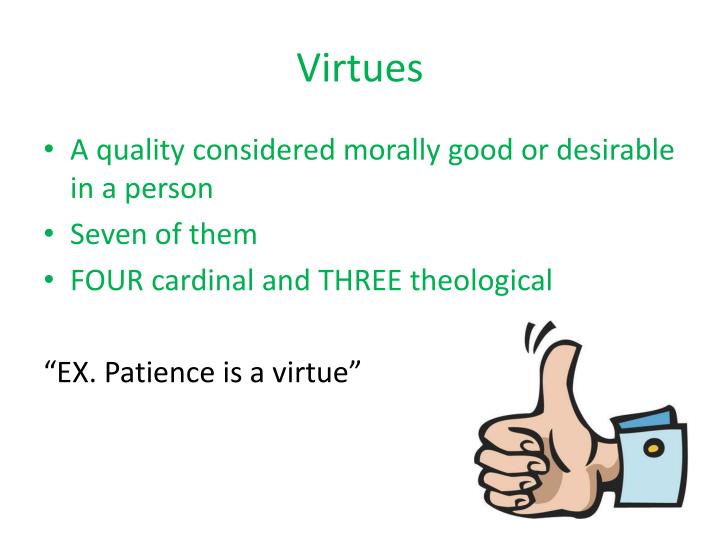 Virtues

• A quality considered morally good or desirable in a person
• Seven of them
• FOUR cardinal and THREE theological

“EX. Patience is a virtue”